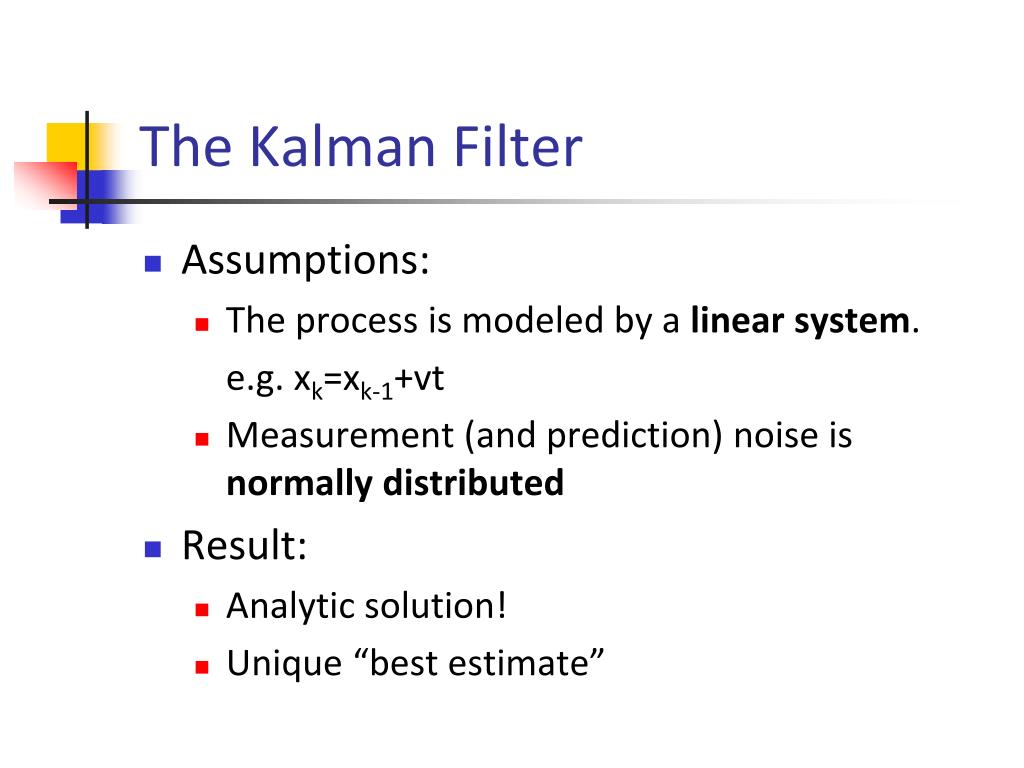 The Kalman Filter

Assumptions:

The process is modeled by a linear system. e.g. $x_k=x_{k-1}+vt$

Measurement (and prediction) noise is normally distributed

Result:

Analytic solution!

Unique “best estimate”